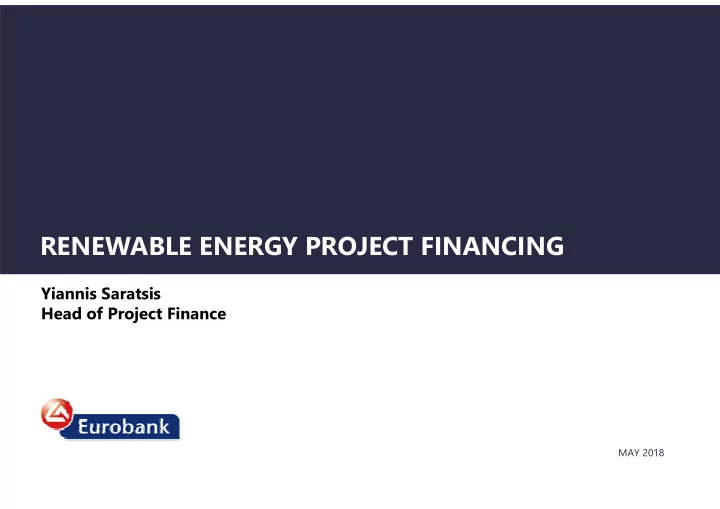 RENEWABLE ENERGY PROJECT FINANCING

Yiannis Saratsis
Head of Project Finance

Eurobank

MAY 2018